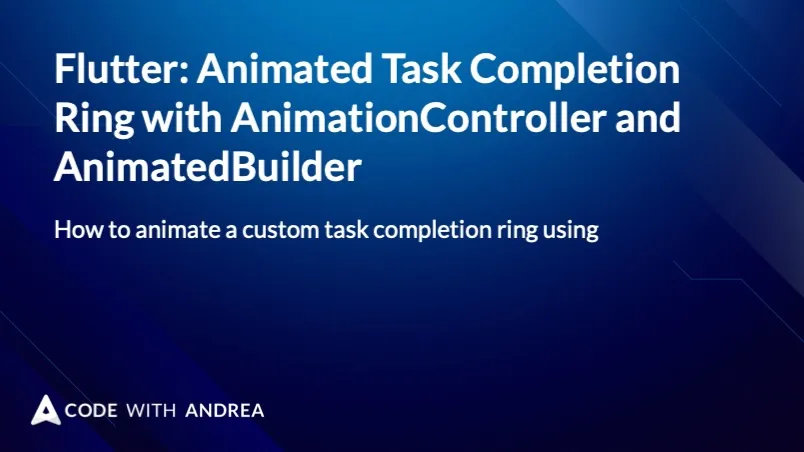 Flutter: Animated Task Completion Ring with AnimationController and AnimatedBuilder

How to animate a custom task completion ring using

CODE WITH ANDREA